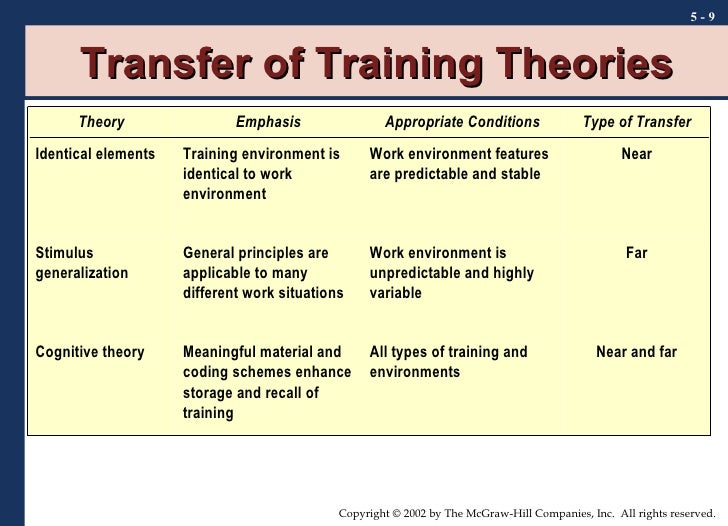 5 - 9

Transfer of Training Theories

| Theory | Emphasis | Appropriate Conditions | Type of Transfer |
|---|---|---|---|
| Identical elements | Training environment is identical to work environment | Work environment features are predictable and stable | Near |
| Stimulus generalization | General principles are applicable to many different work situations | Work environment is unpredictable and highly variable | Far |
| Cognitive theory | Meaningful material and coding schemes enhance storage and recall of training | All types of training and environments | Near and far |

Copyright © 2002 by The McGraw-Hill Companies, Inc. All rights reserved.